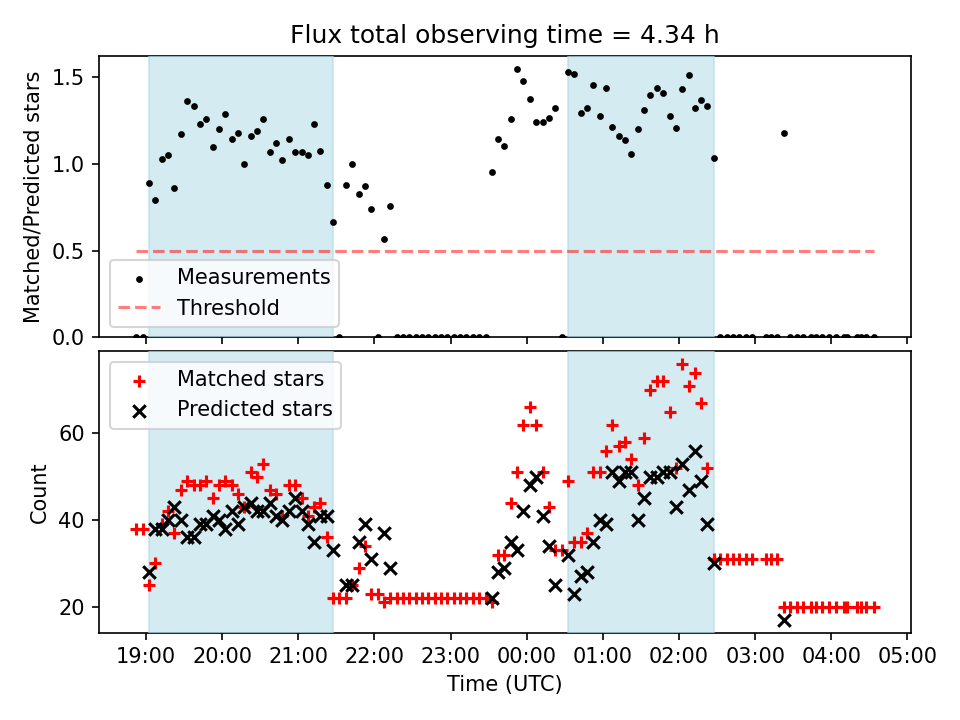 Flux total observing time = 4.34 h

Matched/Predicted stars

1.5
1.0
0.5
0.0

Measurements
Threshold

Matched stars
Predicted stars

Count

60
40
20

19:00 20:00 21:00 22:00 23:00 00:00 01:00 02:00 03:00 04:00 05:00

Time (UTC)